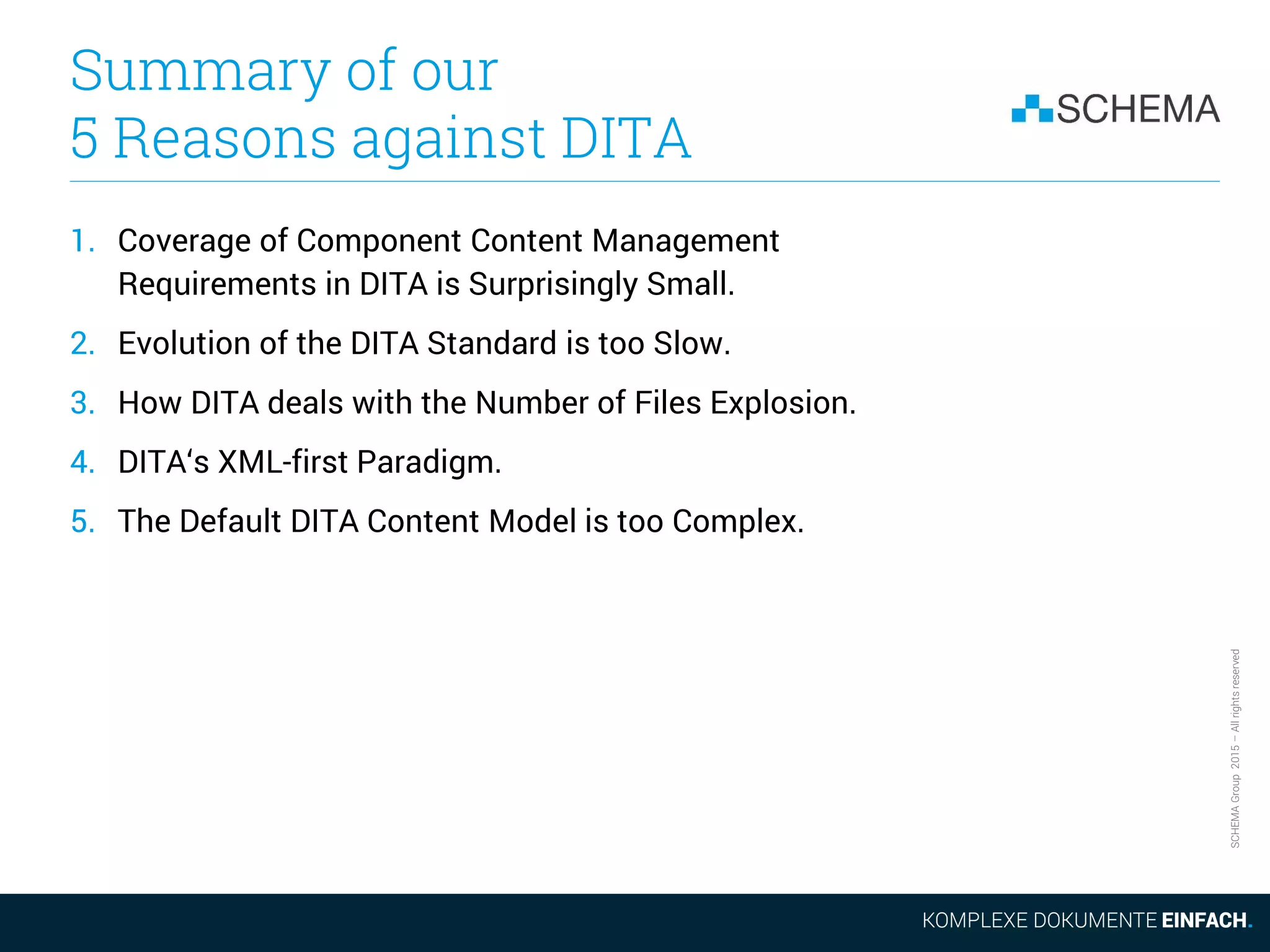 Summary of our
5 Reasons against DITA

SCHEMA

1. Coverage of Component Content Management Requirements in DITA is Surprisingly Small.
2. Evolution of the DITA Standard is too Slow.
3. How DITA deals with the Number of Files Explosion.
4. DITA‘s XML-first Paradigm.
5. The Default DITA Content Model is too Complex.

SCHEMA Group 2015 – All rights reserved

KOMPLEXE DOKUMENTE EINFACH.